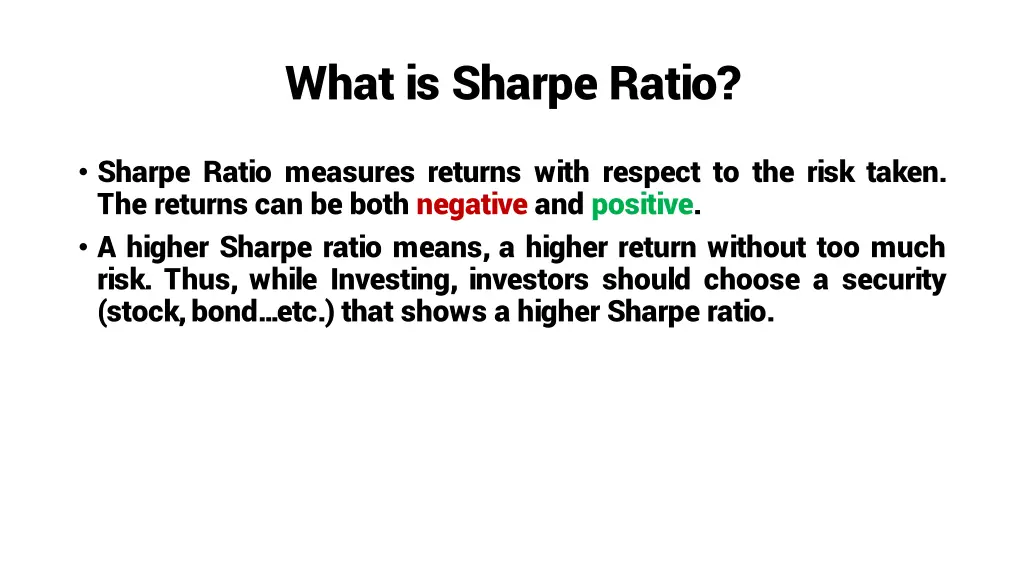 What is Sharpe Ratio?

• Sharpe Ratio measures returns with respect to the risk taken. The returns can be both negative and positive.
• A higher Sharpe ratio means, a higher return without too much risk. Thus, while Investing, investors should choose a security (stock, bond…etc.) that shows a higher Sharpe ratio.